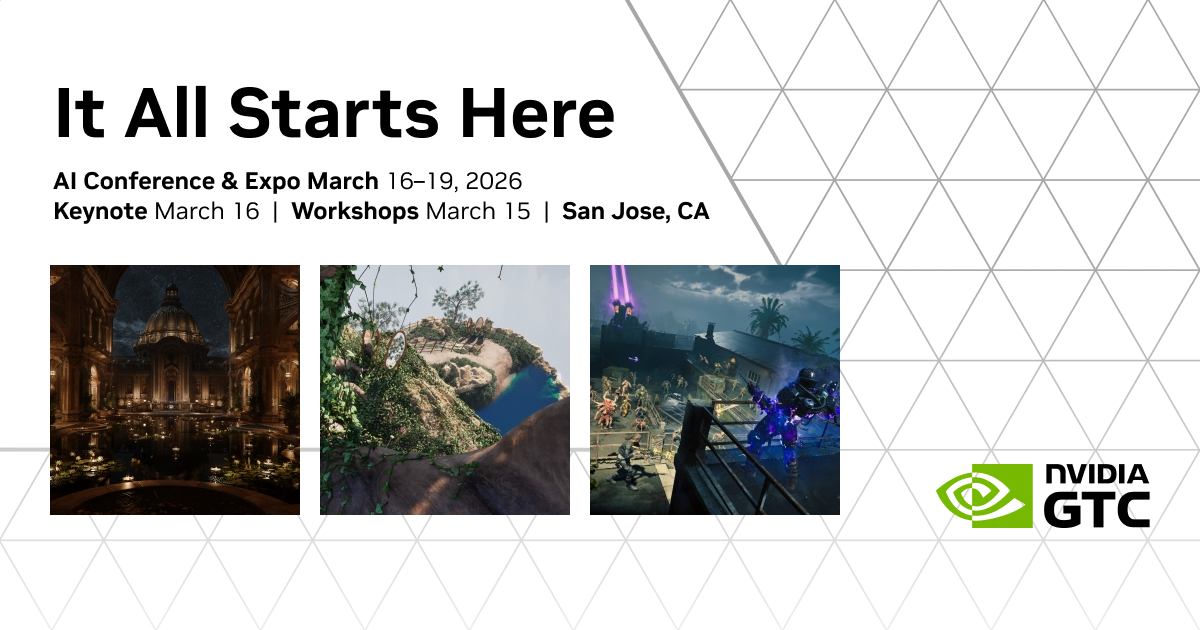 It All Starts Here

AI Conference & Expo March 16–19, 2026
Keynote March 16 | Workshops March 15 | San Jose, CA

NVIDIA
GTC